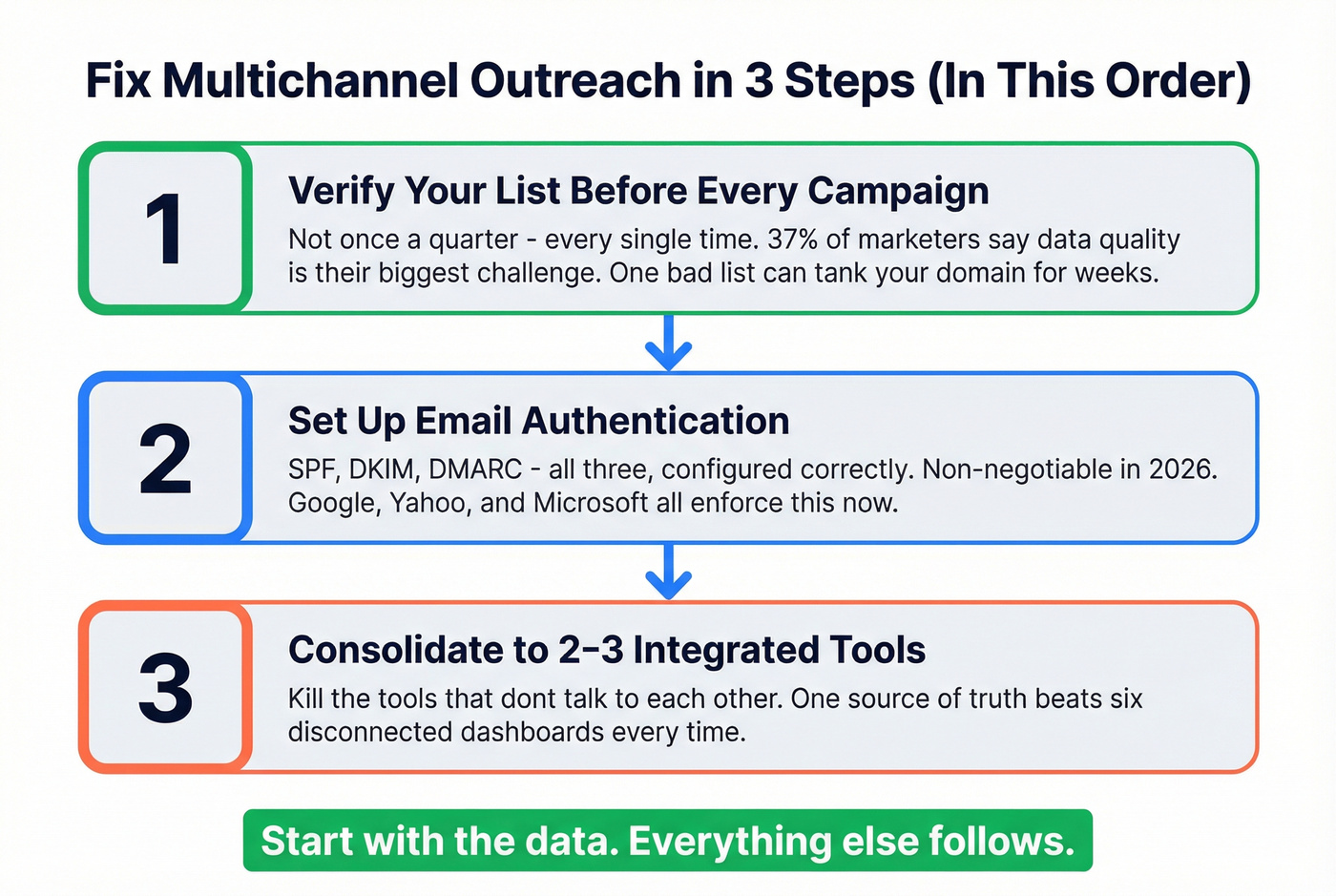 Fix Multichannel Outreach in 3 Steps (In This Order)

1

Verify Your List Before Every Campaign

Not once a quarter - every single time. 37% of marketers say data quality is their biggest challenge. One bad list can tank your domain for weeks.

2

Set Up Email Authentication

SPF, DKIM, DMARC - all three, configured correctly. Non-negotiable in 2026. Google, Yahoo, and Microsoft all enforce this now.

3

Consolidate to 2-3 Integrated Tools

Kill the tools that dont talk to each other. One source of truth beats six disconnected dashboards every time.

Start with the data. Everything else follows.